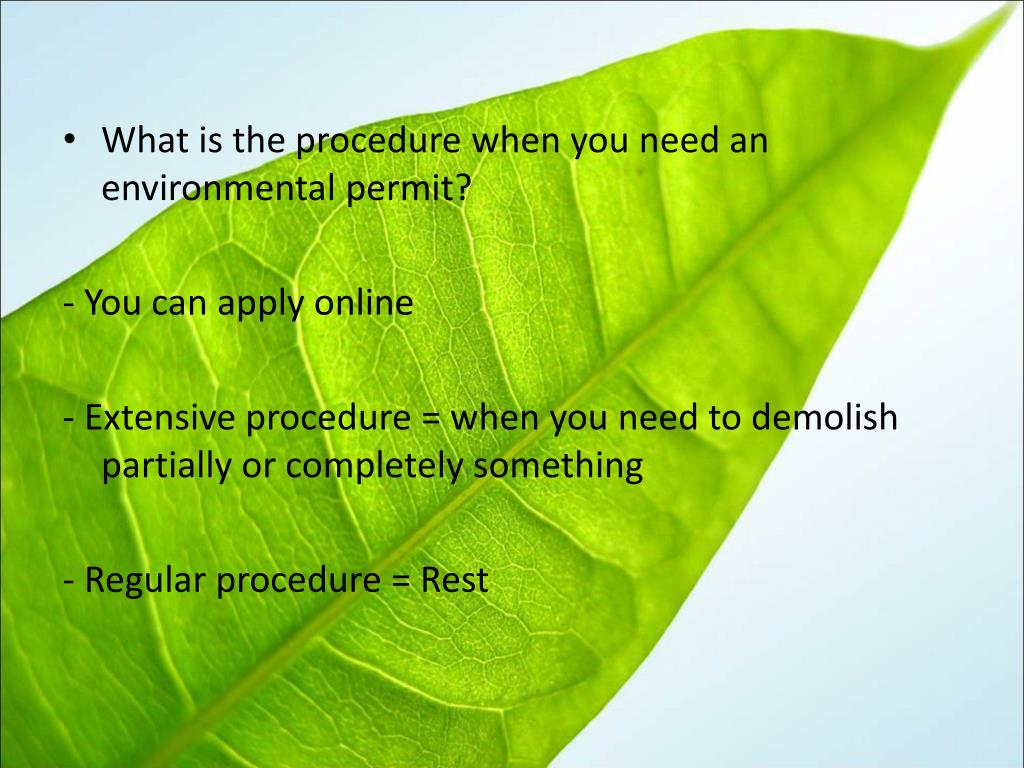 • What is the procedure when you need an environmental permit?

- You can apply online

- Extensive procedure = when you need to demolish partially or completely something

- Regular procedure = Rest